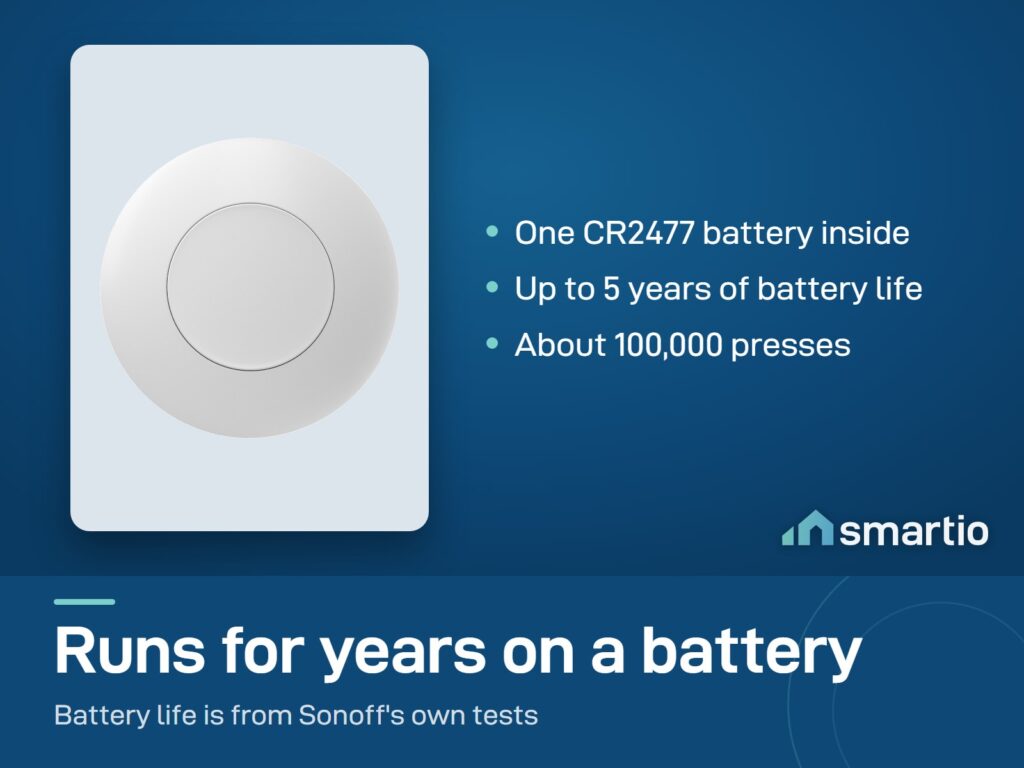 • One CR2477 battery inside
• Up to 5 years of battery life
• About 100,000 presses

smartio

Runs for years on a battery

Battery life is from Sonoff's own tests